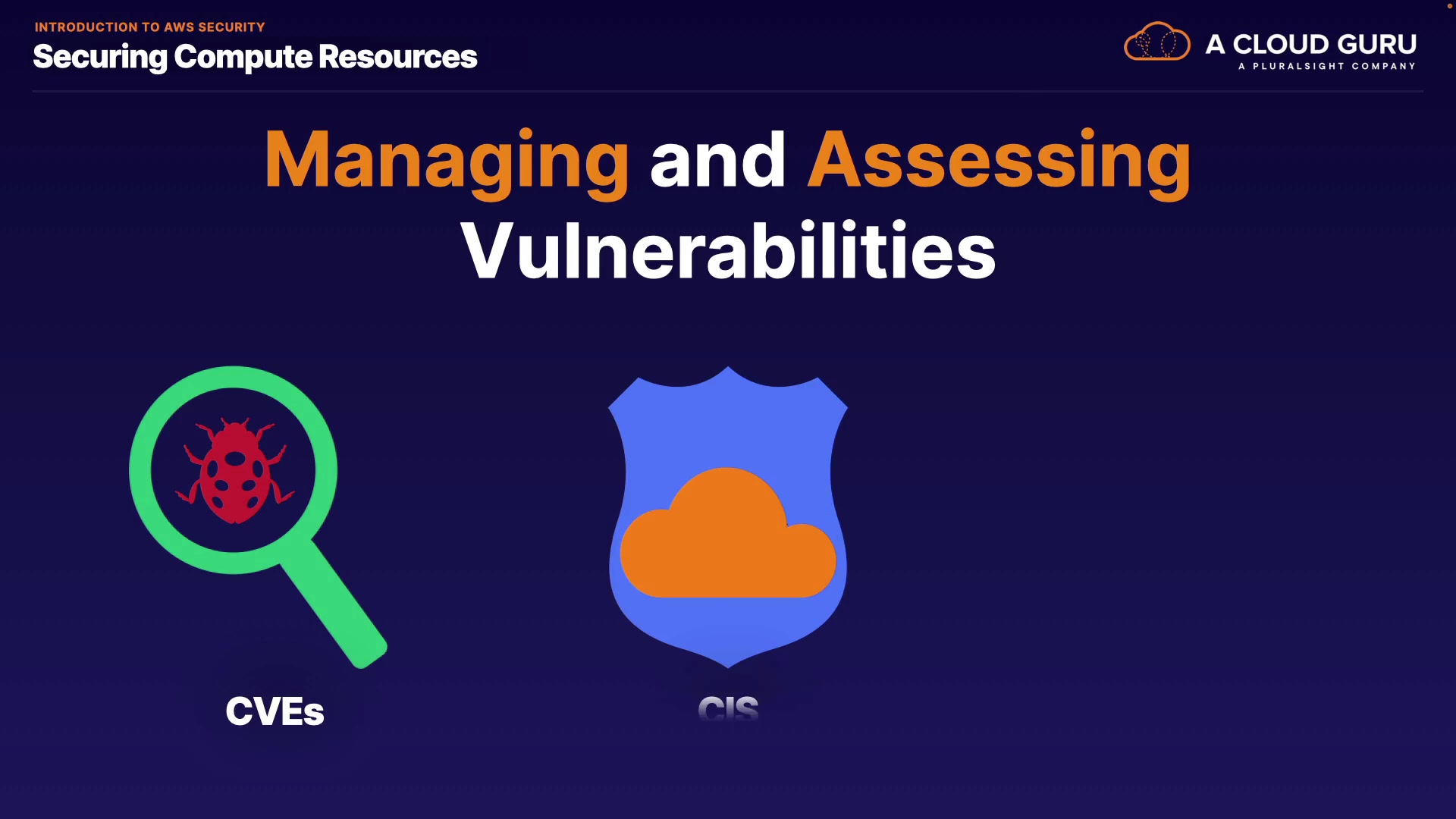 INTRODUCTION TO AWS SECURITY
Securing Compute Resources

A CLOUD GURU
A PLURALSIGHT COMPANY

Managing and Assessing Vulnerabilities

CVEs

CIS